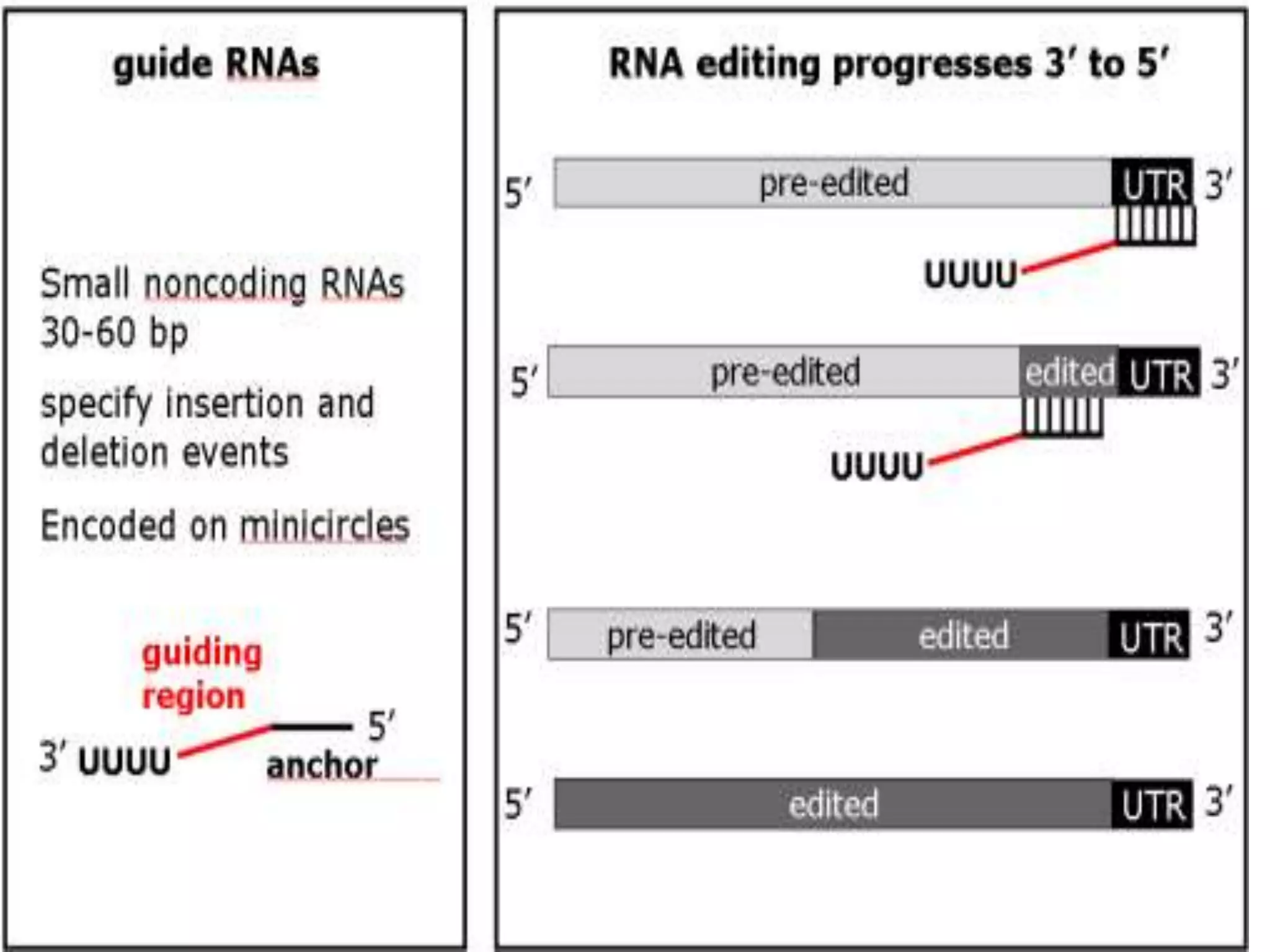 guide RNAs

Small noncoding RNAs
30-60 bp

specify insertion and deletion events

Encoded on minicircles

guiding region

3′ UUUU 5′
anchor

RNA editing progresses 3′ to 5′

5′ pre-edited UTR 3′
UUUU

5′ pre-edited edited UTR 3′
UUUU

5′ pre-edited edited UTR 3′

5′ edited UTR 3′